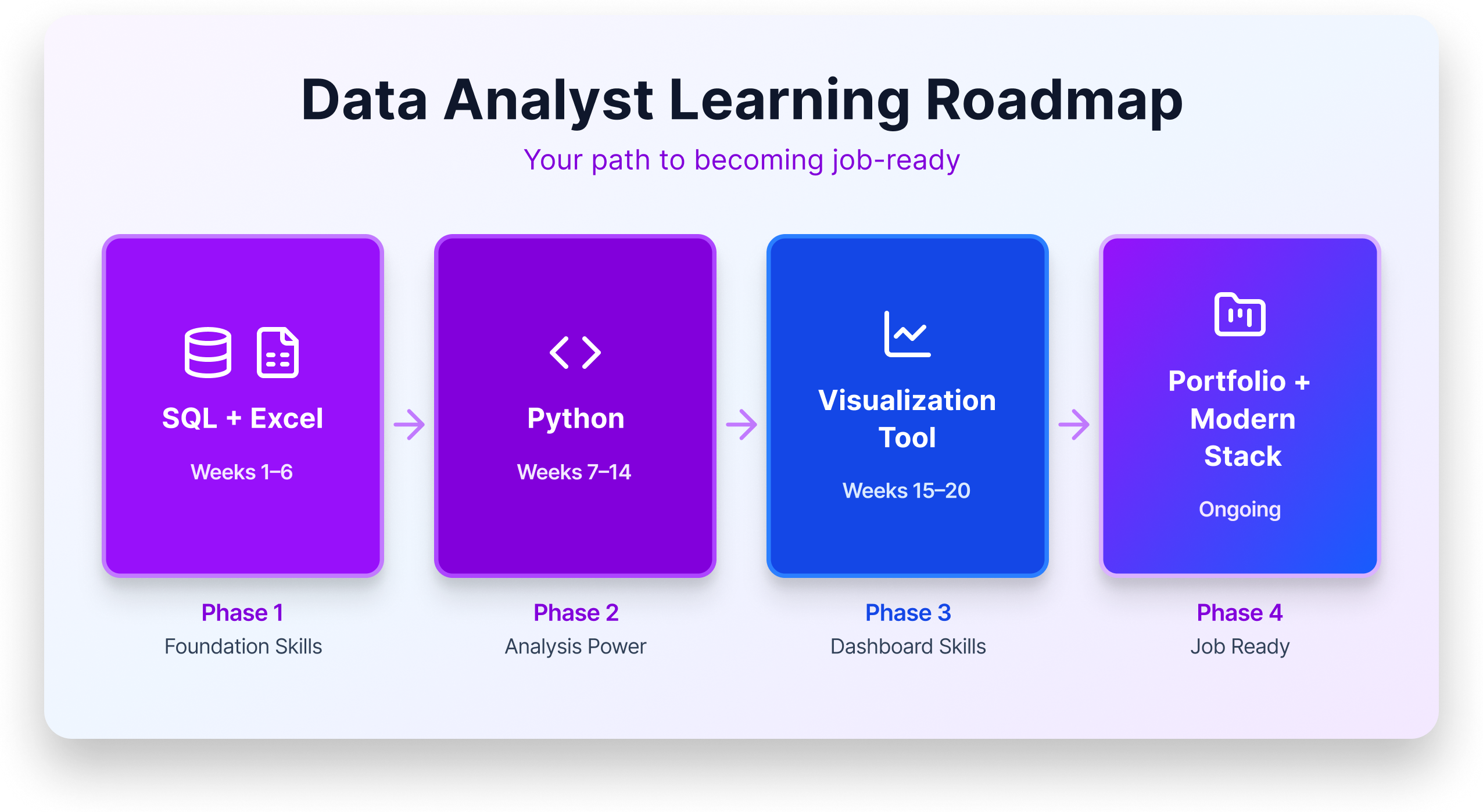 Data Analyst Learning Roadmap

Your path to becoming job-ready

SQL + Excel

Weeks 1–6

Phase 1

Foundation Skills

Python

Weeks 7–14

Phase 2

Analysis Power

Visualization Tool

Weeks 15–20

Phase 3

Dashboard Skills

Portfolio + Modern Stack

Ongoing

Phase 4

Job Ready